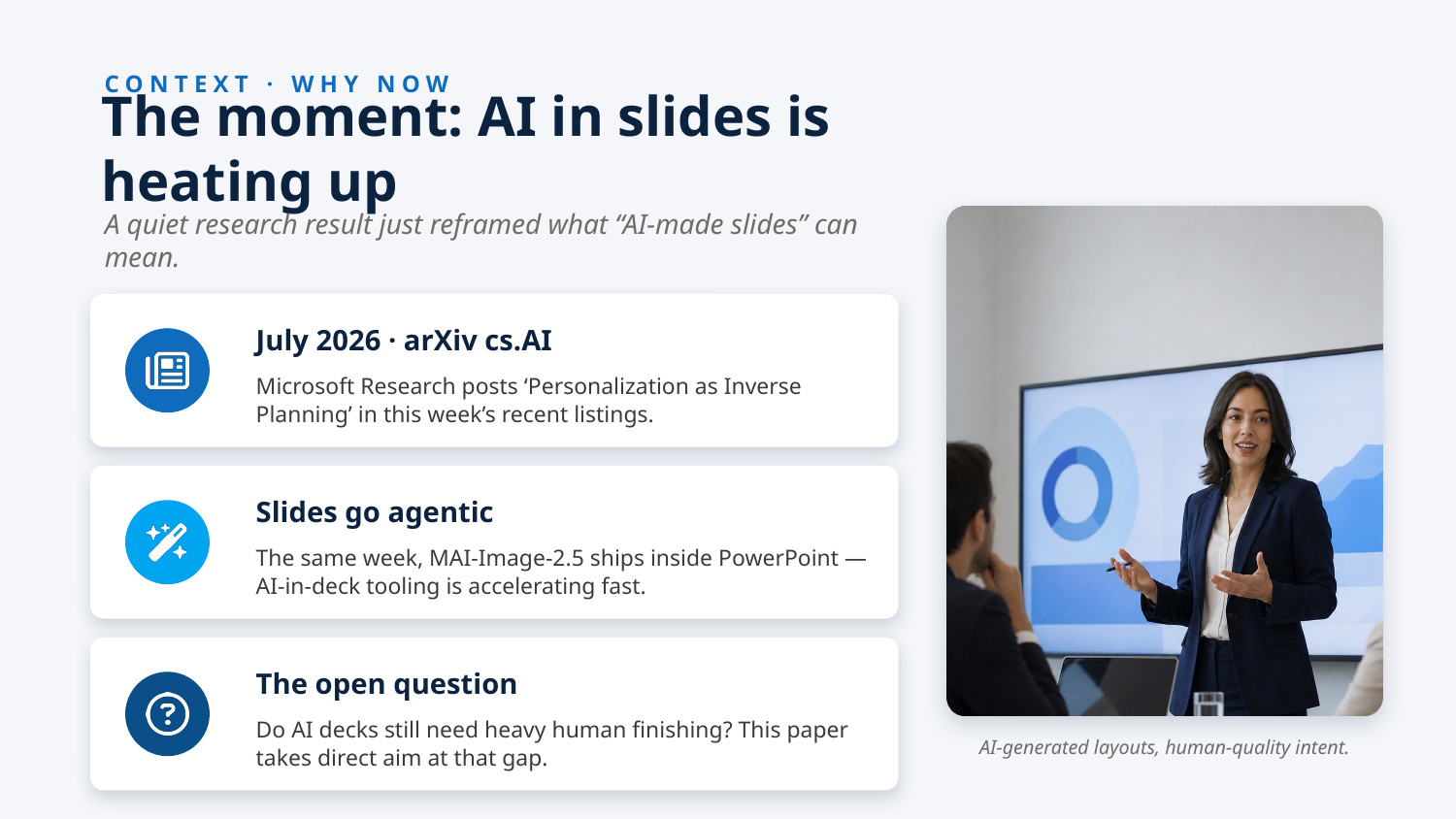 CONTEXT · WHY NOW

The moment: AI in slides is heating up

A quiet research result just reframed what “AI-made slides” can mean.

July 2026 · arXiv cs.AI

Microsoft Research posts ‘Personalization as Inverse Planning’ in this week’s recent listings.

Slides go agentic

The same week, MAI-Image-2.5 ships inside PowerPoint — AI-in-deck tooling is accelerating fast.

The open question

Do AI decks still need heavy human finishing? This paper takes direct aim at that gap.

AI-generated layouts, human-quality intent.